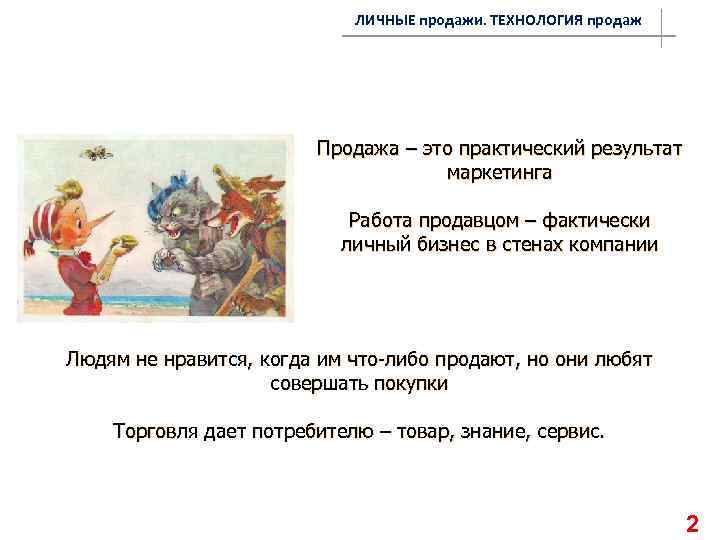 ЛИЧНЫЕ продажи. ТЕХНОЛОГИЯ продаж

Продажа – это практический результат маркетинга

Работа продавцом – фактически личный бизнес в стенах компании

Людям не нравится, когда им что-либо продают, но они любят совершать покупки

Торговля дает потребителю – товар, знание, сервис.

2